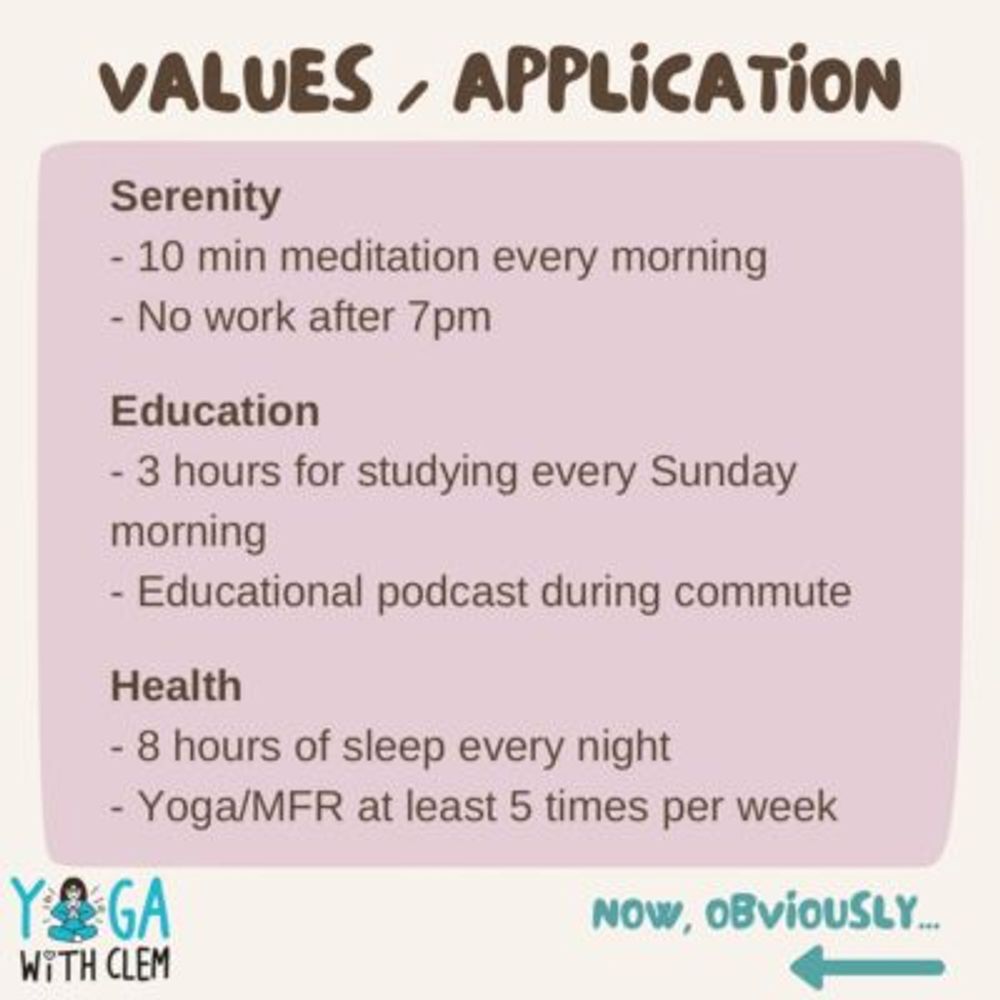 VALUES / APPLICATION

Serenity
- 10 min meditation every morning
- No work after 7pm

Education
- 3 hours for studying every Sunday morning
- Educational podcast during commute

Health
- 8 hours of sleep every night
- Yoga/MFR at least 5 times per week

YOGA
WITH CLEM

NOW, OBVIOUSLY...